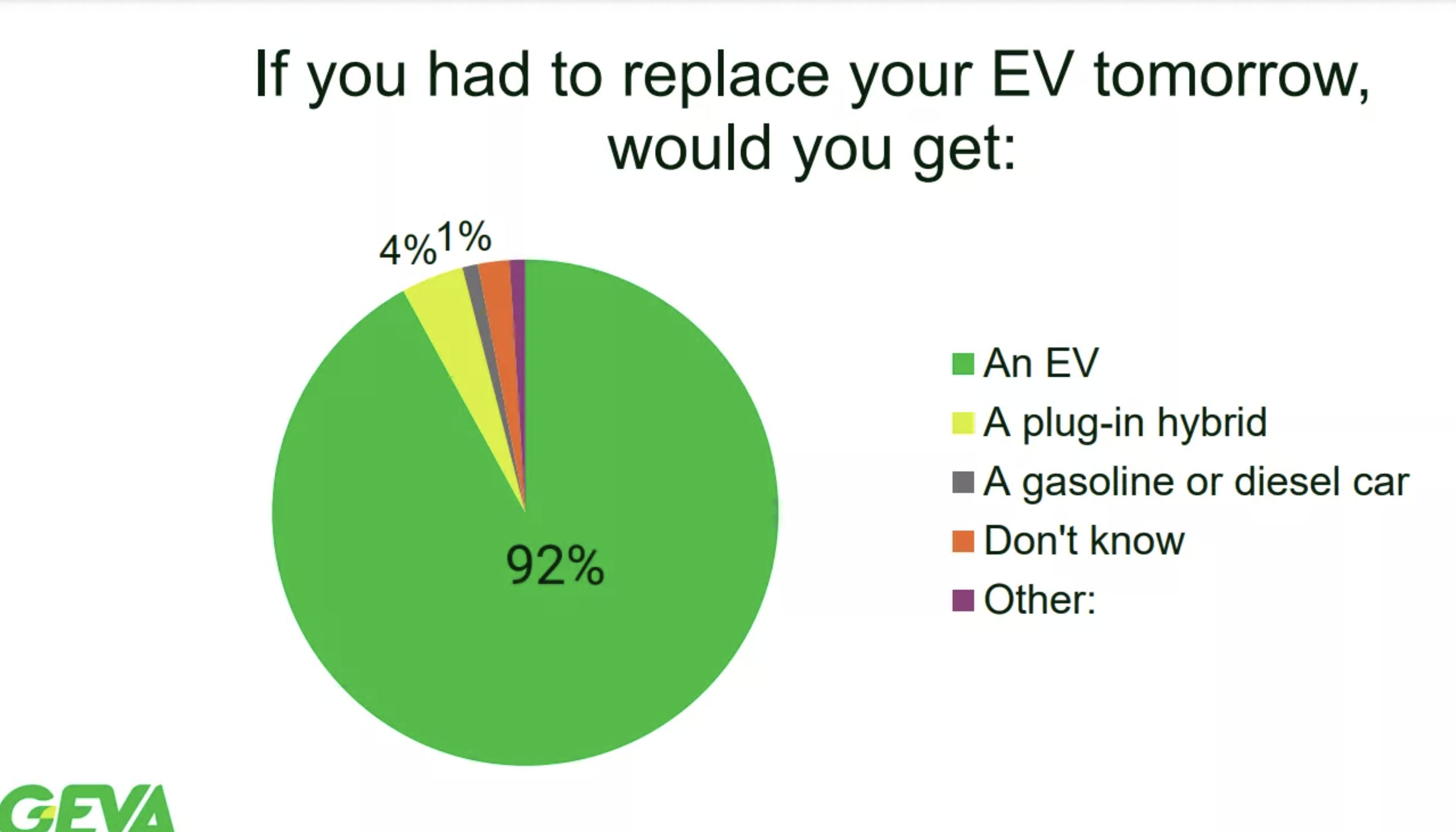 If you had to replace your EV tomorrow, would you get:

4% 1%

92%

An EV
A plug-in hybrid
A gasoline or diesel car
Don't know
Other:

GEVA